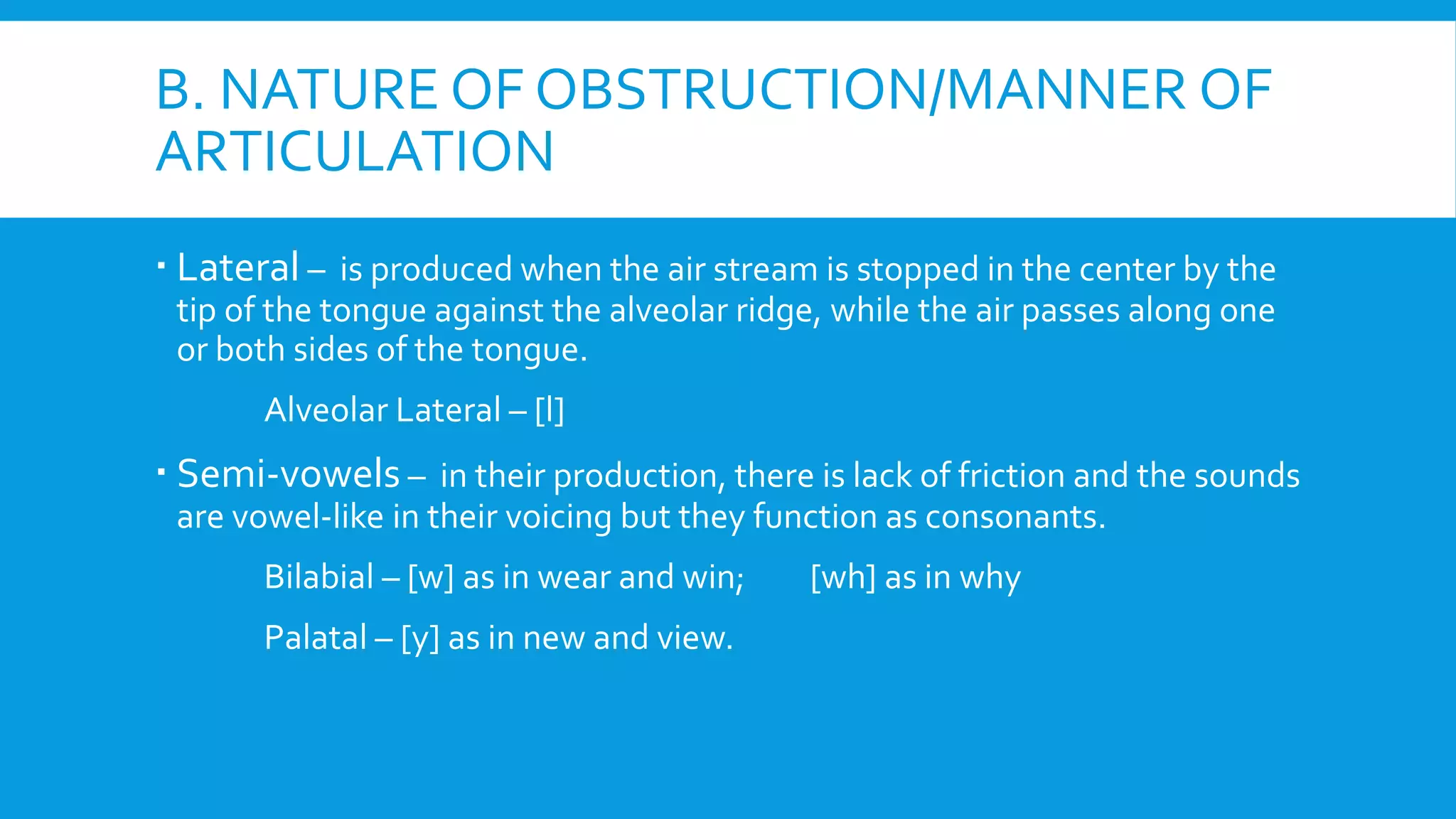 B. NATURE OF OBSTRUCTION/MANNER OF ARTICULATION

▪ Lateral – is produced when the air stream is stopped in the center by the tip of the tongue against the alveolar ridge, while the air passes along one or both sides of the tongue.

Alveolar Lateral – [l]

▪ Semi-vowels – in their production, there is lack of friction and the sounds are vowel-like in their voicing but they function as consonants.

Bilabial – [w] as in wear and win; [wh] as in why

Palatal – [y] as in new and view.